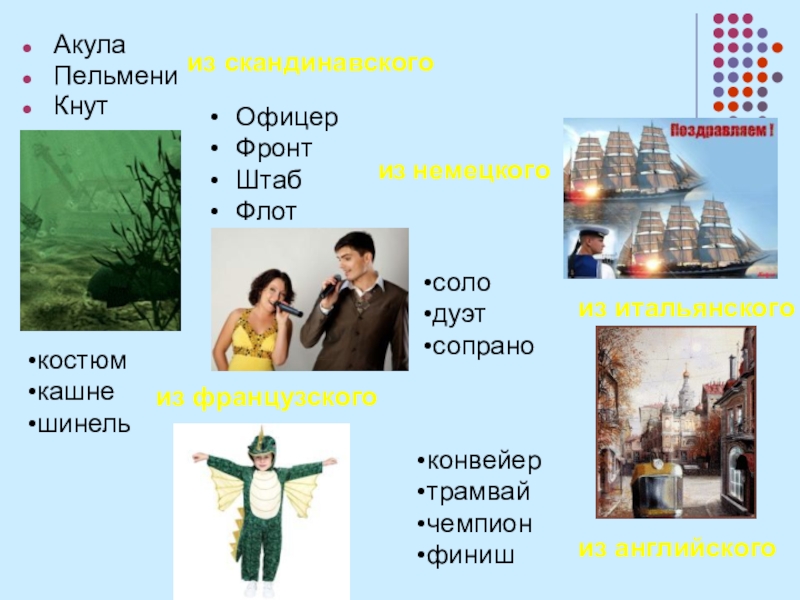 - Акула
- Пельмени
- Кнут

из скандинавского

- Офицер
- Фронт
- Штаб
- Флот

из немецкого

Поздравляем !

•соло
•дуэт
•сопрано

из итальянского

•костюм
•кашне
•шинель

из французского

•конвейер
•трамвай
•чемпион
•финиш

из английского